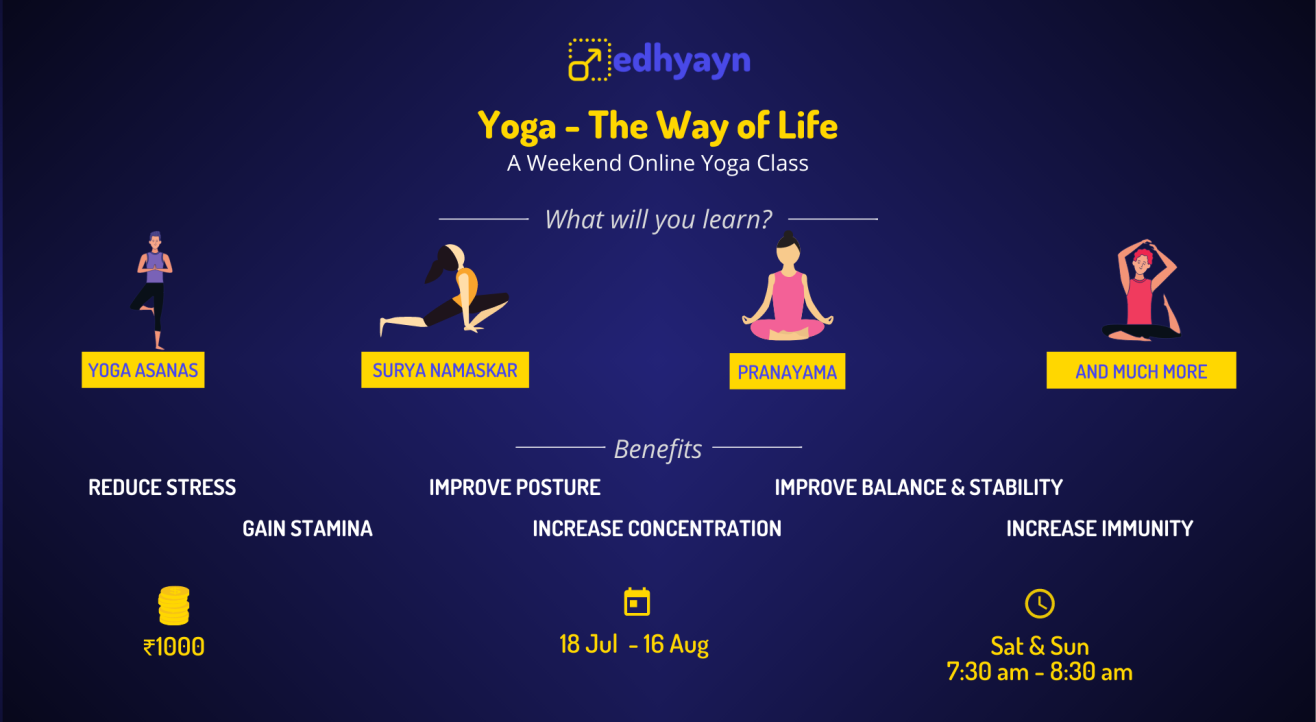 edhyayn

Yoga - The Way of Life

A Weekend Online Yoga Class

What will you learn?

YOGA ASANAS

SURYA NAMASKAR

PRANAYAMA

AND MUCH MORE

Benefits

REDUCE STRESS

IMPROVE POSTURE

IMPROVE BALANCE & STABILITY

GAIN STAMINA

INCREASE CONCENTRATION

INCREASE IMMUNITY

₹1000

18 Jul - 16 Aug

Sat & Sun
7:30 am - 8:30 am